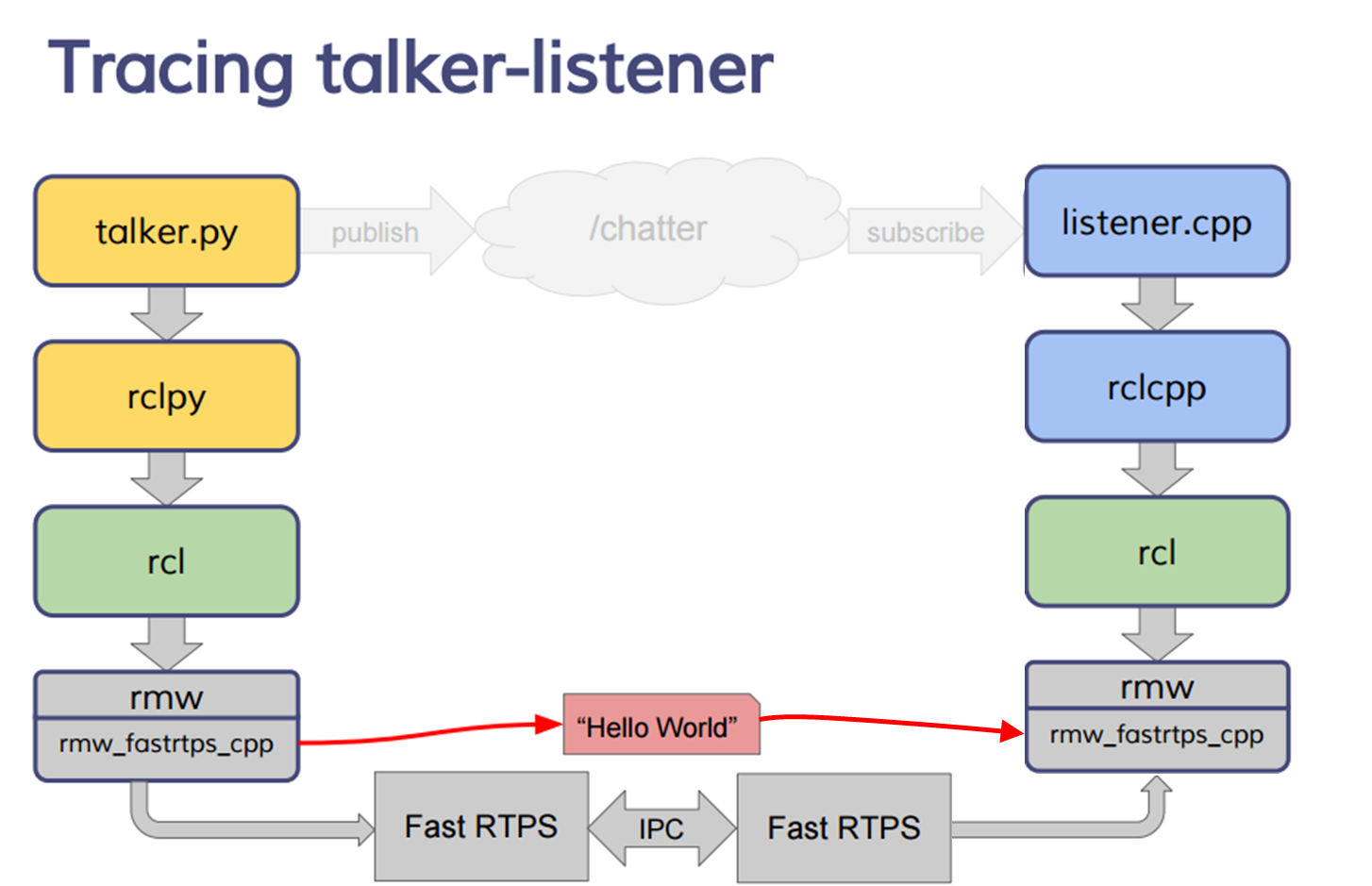 Tracing talker-listener

talker.py

publish

/chatter

subscribe

listener.cpp

rclpy

rclcpp

rcl

rcl

rmw

rmw_fastrtps_cpp

“Hello World”

rmw

rmw_fastrtps_cpp

Fast RTPS

IPC

Fast RTPS